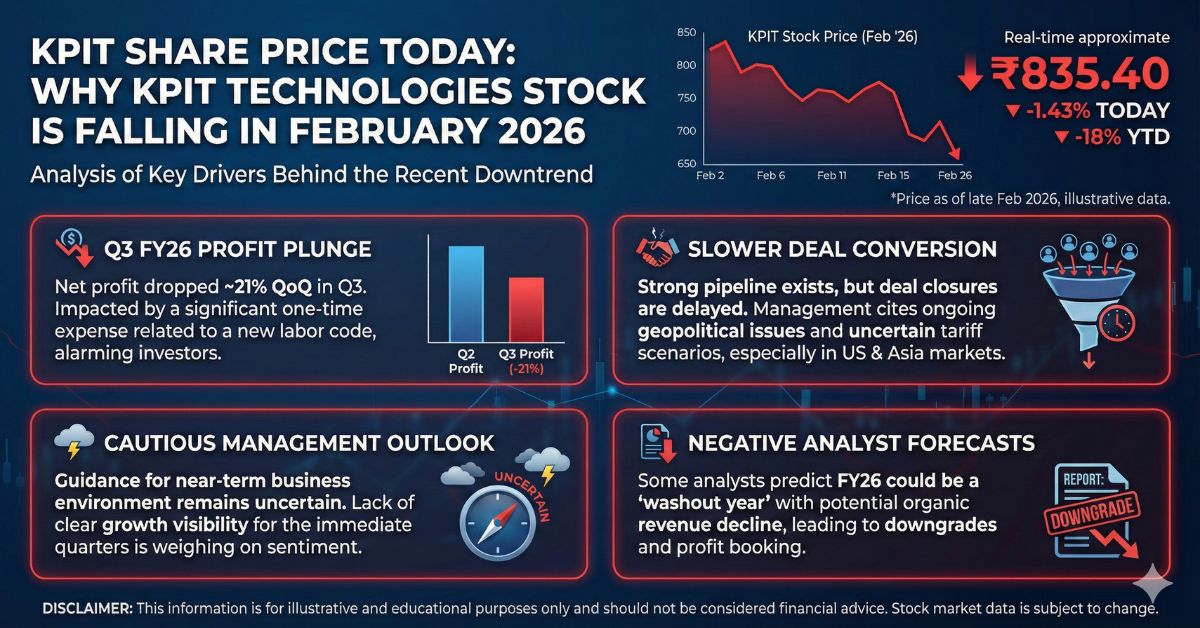 KPIT SHARE PRICE TODAY: WHY KPIT TECHNOLOGIES STOCK IS FALLING IN FEBRUARY 2026

Analysis of Key Drivers Behind the Recent Downtrend

KPIT Stock Price (Feb '26)

850
800
750
700
650

Feb 2 Feb 6 Feb 11 Feb 15 Feb 26

Real-time approximate

₹835.40

▼ -1.43% TODAY
▼ -18% YTD

*Price as of late Feb 2026, illustrative data.

Q3 FY26 PROFIT PLUNGE

Net profit dropped ~21% QoQ in Q3. Impacted by a significant one-time expense related to a new labor code, alarming investors.

Q2 Profit
Q3 Profit (-21%)

SLOWER DEAL CONVERSION

Strong pipeline exists, but deal closures are delayed. Management cites ongoing geopolitical issues and uncertain tariff scenarios, especially in US & Asia markets.

CAUTIOUS MANAGEMENT OUTLOOK

Guidance for near-term business environment remains uncertain. Lack of clear growth visibility for the immediate quarters is weighing on sentiment.

UNCERTAIN

NEGATIVE ANALYST FORECASTS

Some analysts predict FY26 could be a 'washout year' with potential organic revenue decline, leading to downgrades and profit booking.

REPORT:
DOWNGRADE

DISCLAIMER: This information is for illustrative and educational purposes only and should not be considered financial advice. Stock market data is subject to change.